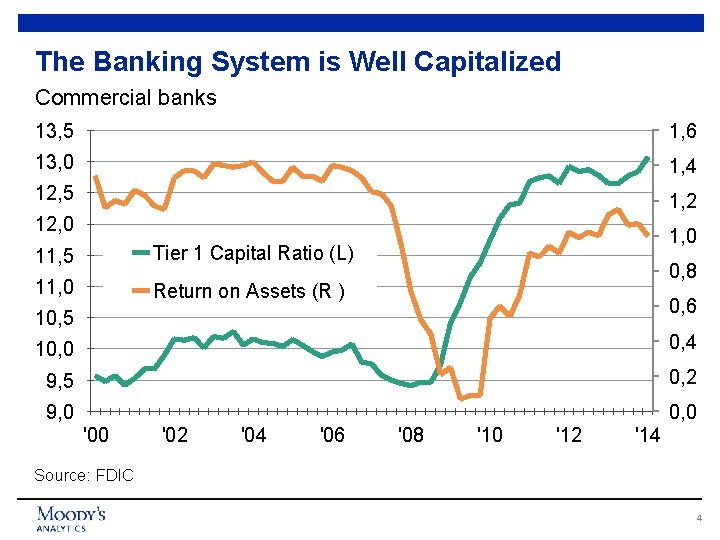 The Banking System is Well Capitalized

Commercial banks

13,5
13,0
12,5
12,0
11,5
11,0
10,5
10,0
9,5
9,0

1,6
1,4
1,2
1,0
0,8
0,6
0,4
0,2
0,0

Tier 1 Capital Ratio (L)
Return on Assets (R )

'00 '02 '04 '06 '08 '10 '12 '14

Source: FDIC

MOODY'S ANALYTICS

4